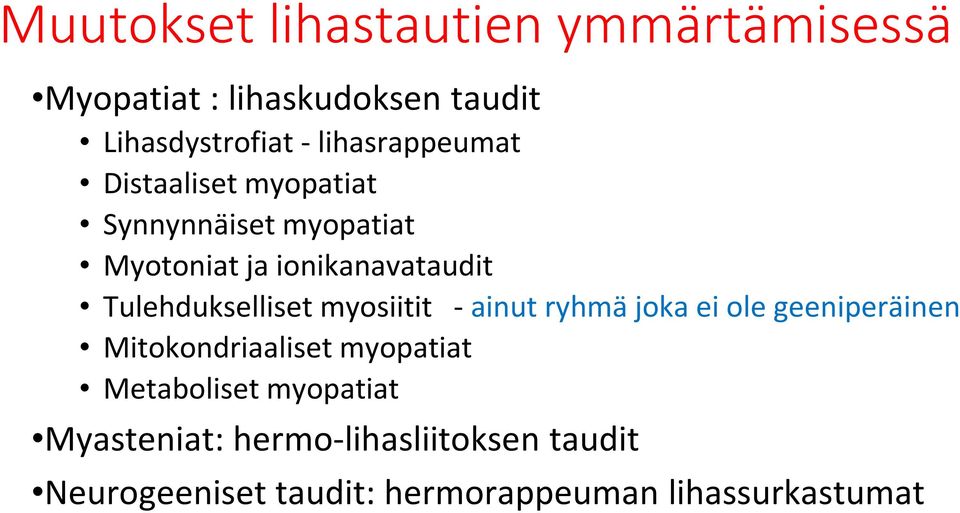 Muutokset lihastautien ymmärtämisessä

•Myopatiat : lihaskudoksen taudit
• Lihasdystrofiat - lihasrappeumat
• Distaaliset myopatiat
• Synnynnäiset myopatiat
• Myotoniat ja ionikanavataudit
• Tulehdukselliset myosiitit - ainut ryhmä joka ei ole geeniperäinen
• Mitokondriaaliset myopatiat
• Metaboliset myopatiat

•Myasteniat: hermo-lihasliitoksen taudit

•Neurogeeniset taudit: hermorappeuman lihassurkastumat